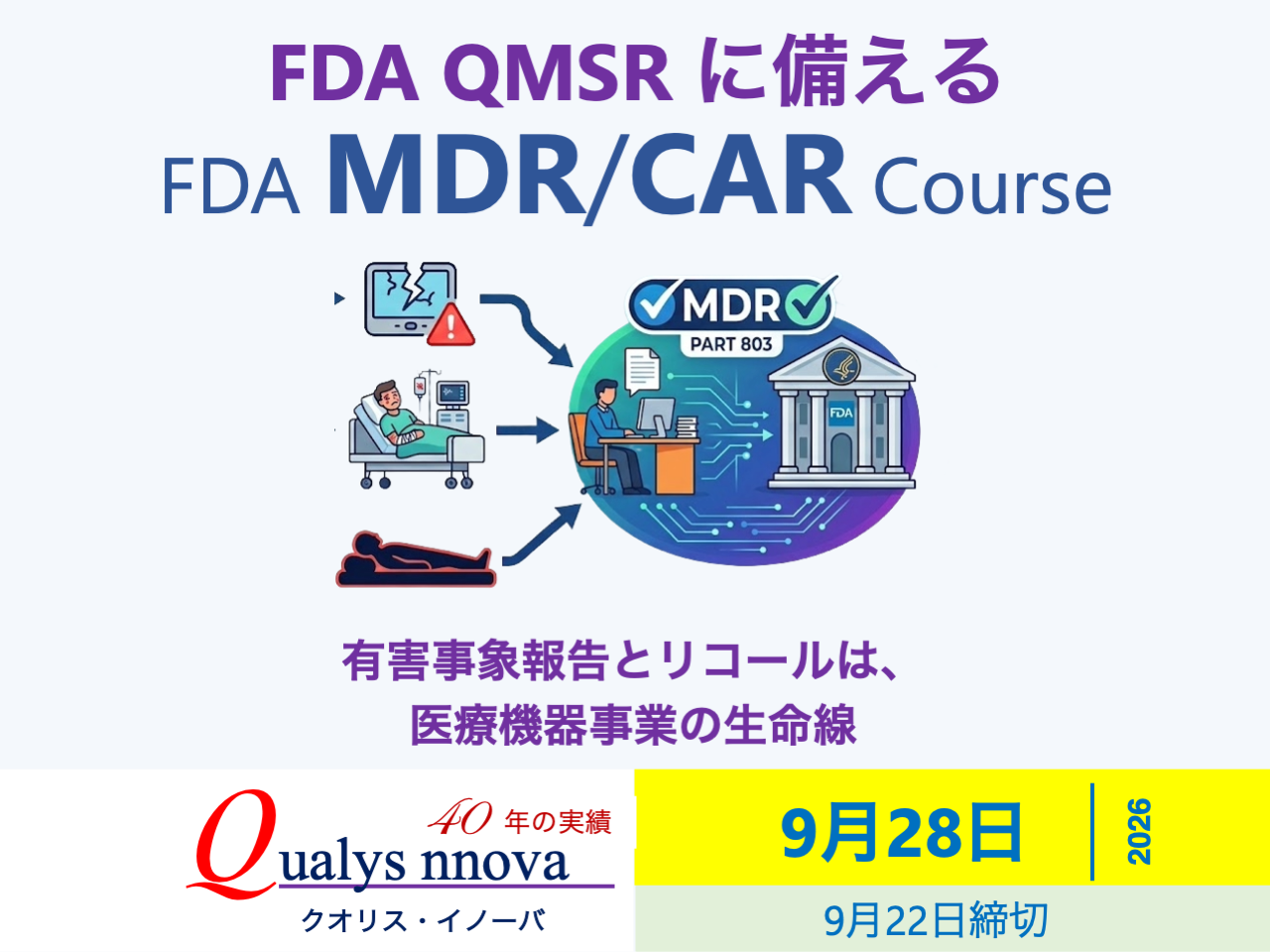 FDA QMSR に備える
FDA MDR/CAR Course

MDR
PART 803

FDA

有害事象報告とリコールは、
医療機器事業の生命線

40 年の実績
Qualys nnova
クオリス・イノーバ

9月28日
2026

9月22日締切